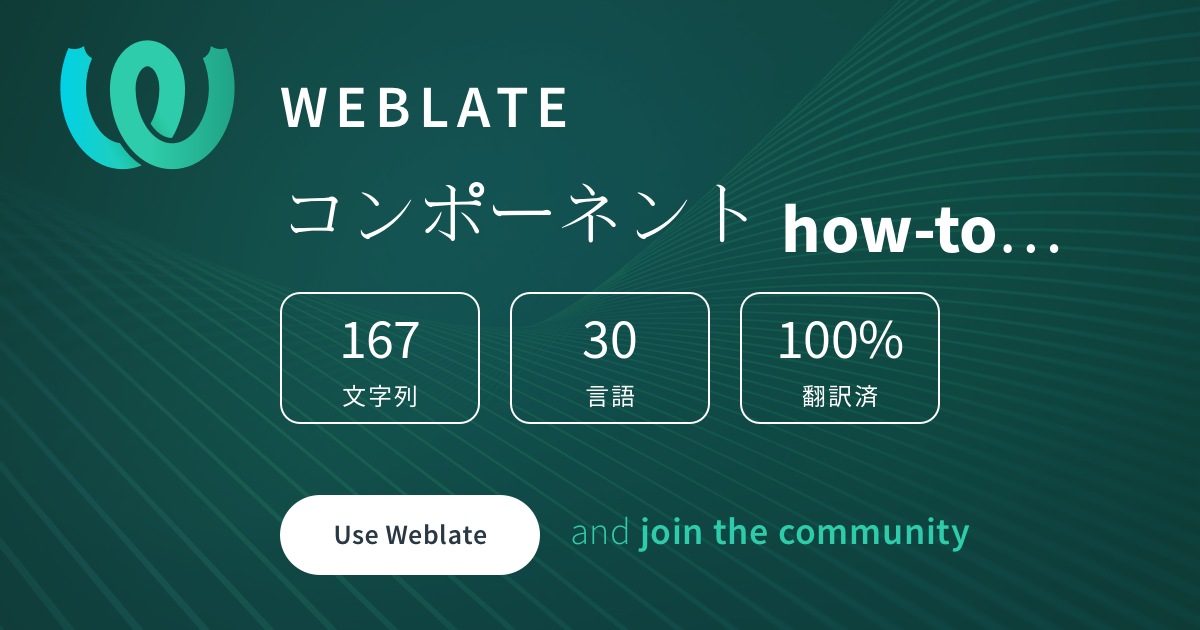 WEBLATE

コンポーネント how-to…

167
文字列

30
言語

100%
翻訳済

Use Weblate

and join the community